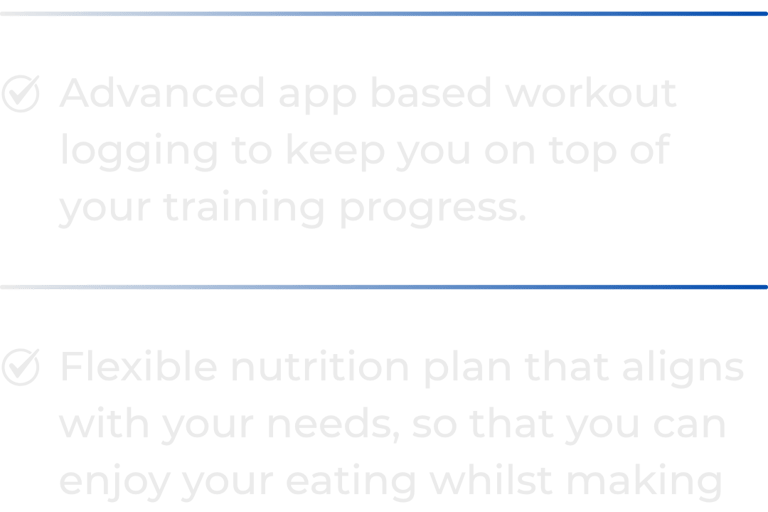 Advanced app based workout logging to keep you on top of your training progress.

Flexible nutrition plan that aligns with your needs, so that you can enjoy your eating whilst making